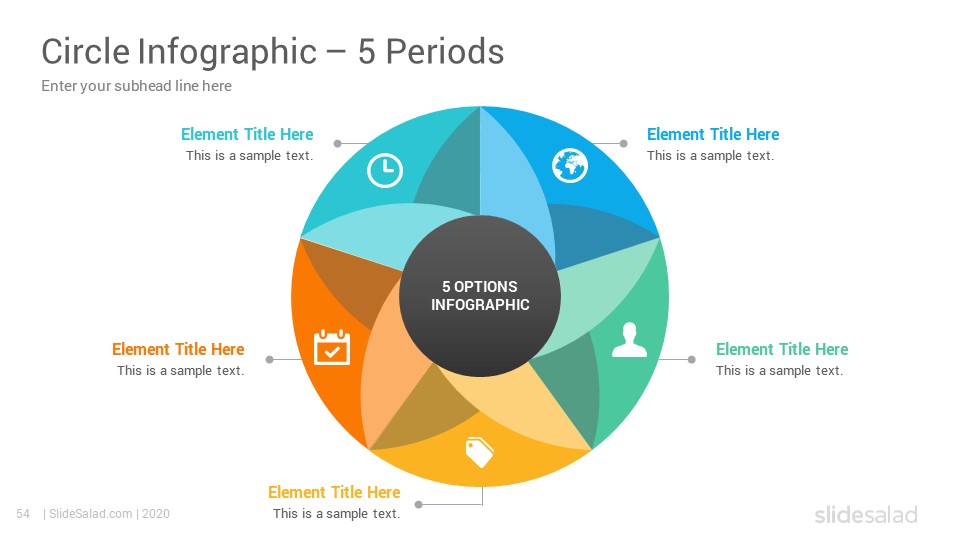 Circle Infographic – 5 Periods

Enter your subhead line here

Element Title Here
This is a sample text.

Element Title Here
This is a sample text.

5 OPTIONS INFOGRAPHIC

Element Title Here
This is a sample text.

Element Title Here
This is a sample text.

Element Title Here
This is a sample text.

54 | SlideSalad.com | 2020

slidesalad